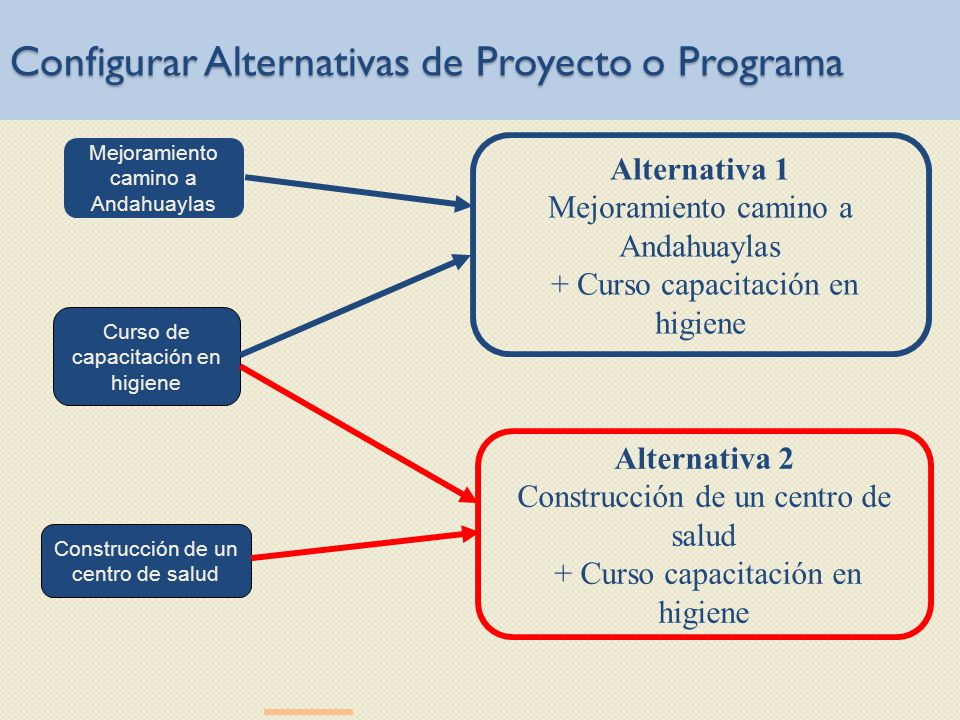 Configurar Alternativas de Proyecto o Programa

Mejoramiento camino a Andahuaylas

Curso de capacitación en higiene

Construcción de un centro de salud

Alternativa 1
Mejoramiento camino a Andahuaylas
+ Curso capacitación en higiene

Alternativa 2
Construcción de un centro de salud
+ Curso capacitación en higiene